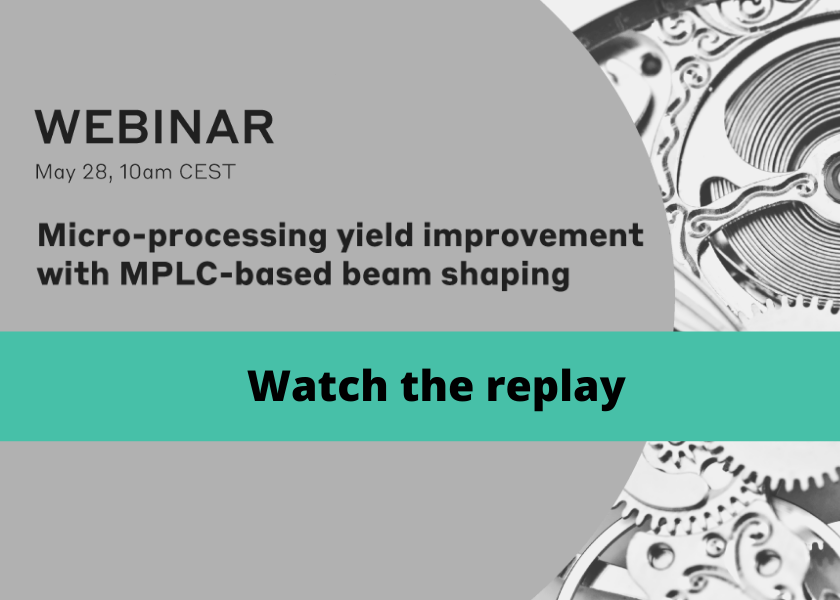 WEBINAR
May 28, 10am CEST

Micro-processing yield improvement with MPLC-based beam shaping

Watch the replay